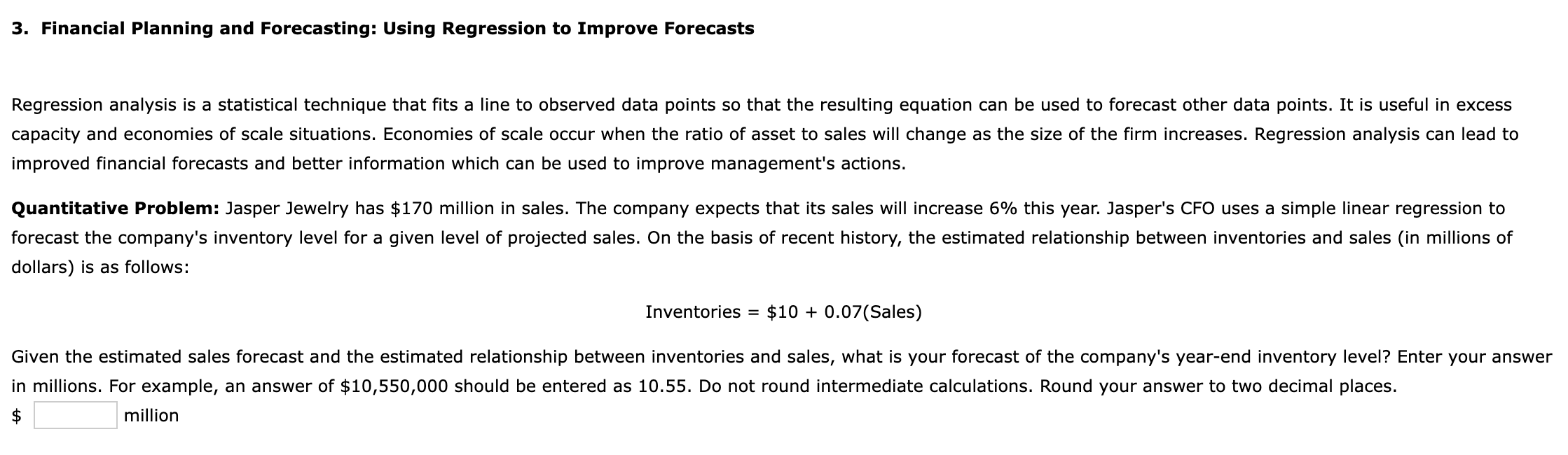 3. Financial Planning and Forecasting: Using Regression to Improve Forecasts

Regression analysis is a statistical technique that fits a line to observed data points so that the resulting equation can be used to forecast other data points. It is useful in excess capacity and economies of scale situations. Economies of scale occur when the ratio of asset to sales will change as the size of the firm increases. Regression analysis can lead to improved financial forecasts and better information which can be used to improve management's actions.

Quantitative Problem: Jasper Jewelry has \$170 million in sales. The company expects that its sales will increase 6% this year. Jasper's CFO uses a simple linear regression to forecast the company's inventory level for a given level of projected sales. On the basis of recent history, the estimated relationship between inventories and sales (in millions of dollars) is as follows:

Inventories = \$10 + 0.07(Sales)

Given the estimated sales forecast and the estimated relationship between inventories and sales, what is your forecast of the company's year-end inventory level? Enter your answer in millions. For example, an answer of \$10,550,000 should be entered as 10.55. Do not round intermediate calculations. Round your answer to two decimal places.

\$ million